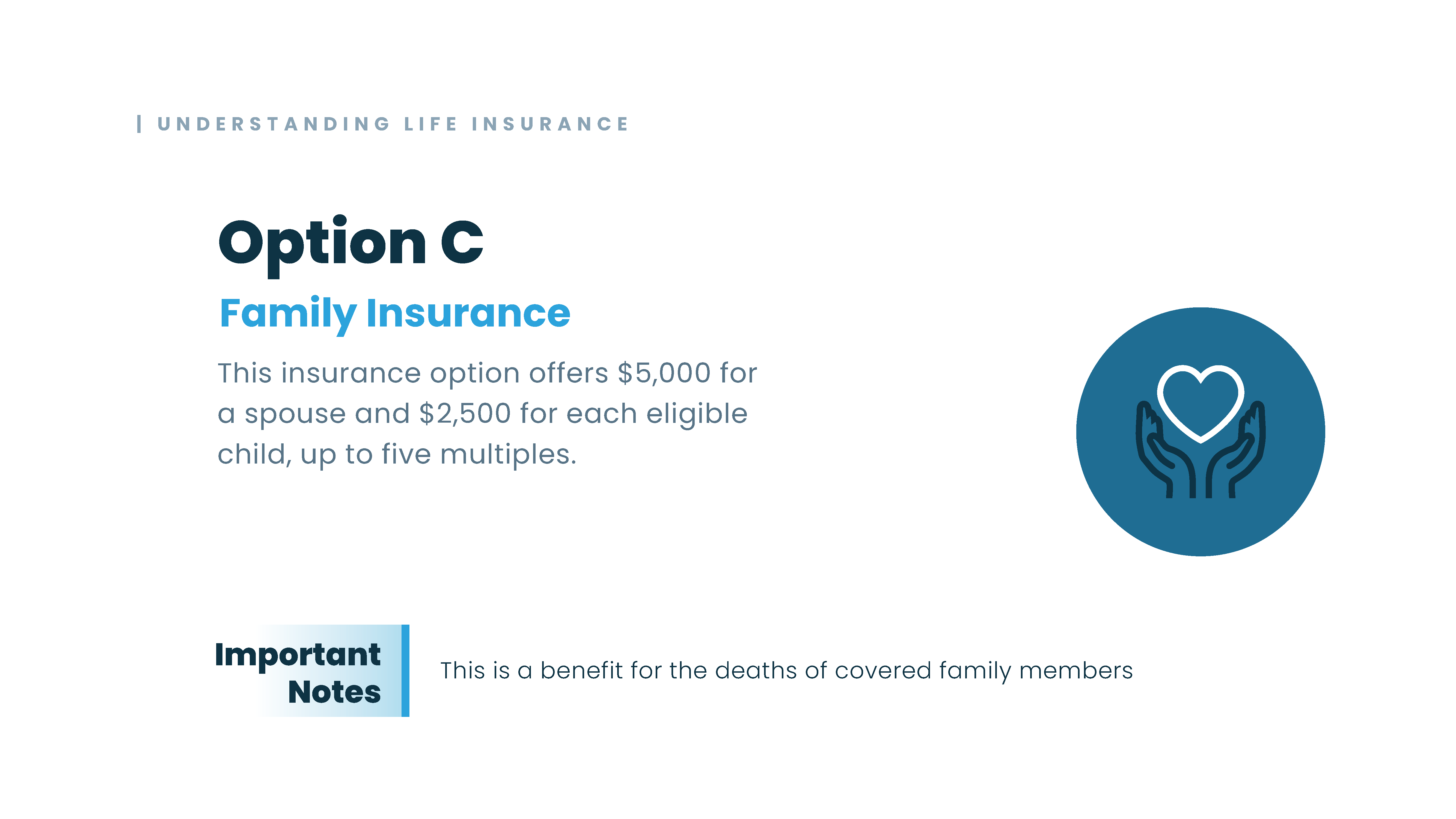 | UNDERSTANDING LIFE INSURANCE

Option C

Family Insurance

This insurance option offers \$5,000 for a spouse and \$2,500 for each eligible child, up to five multiples.

Important Notes

This is a benefit for the deaths of covered family members